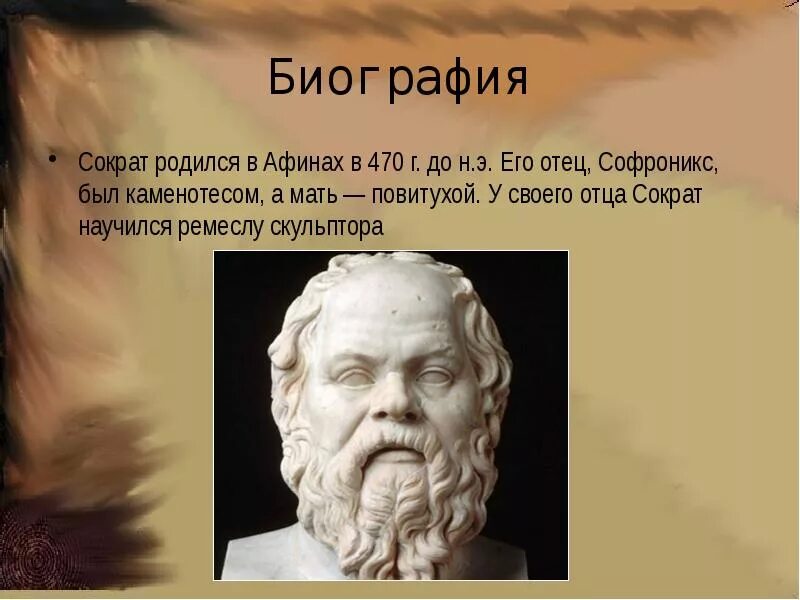 Биография

• Сократ родился в Афинах в 470 г. до н.э. Его отец, Софроникс, был каменотесом, а мать — повитухой. У своего отца Сократ научился ремеслу скульптора